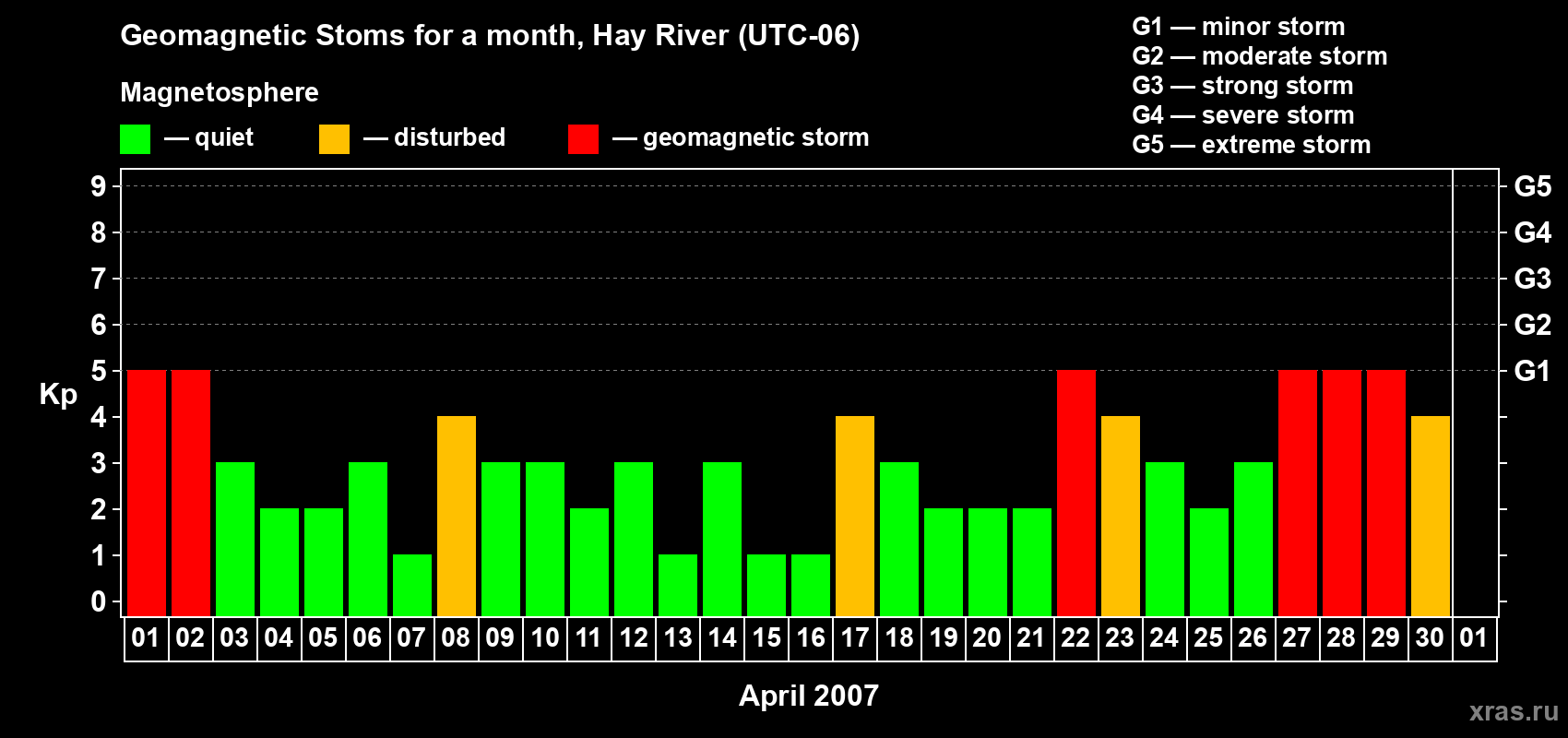 Geomagnetic Stoms for a month, Hay River (UTC-06)

Magnetosphere

— quiet — disturbed — geomagnetic storm

G1 — minor storm
G2 — moderate storm
G3 — strong storm
G4 — severe storm
G5 — extreme storm

Kp

9
8
7
6
5
4
3
2
1
0

G5
G4
G3
G2
G1

01 02 03 04 05 06 07 08 09 10 11 12 13 14 15 16 17 18 19 20 21 22 23 24 25 26 27 28 29 30 01

April 2007

xras.ru